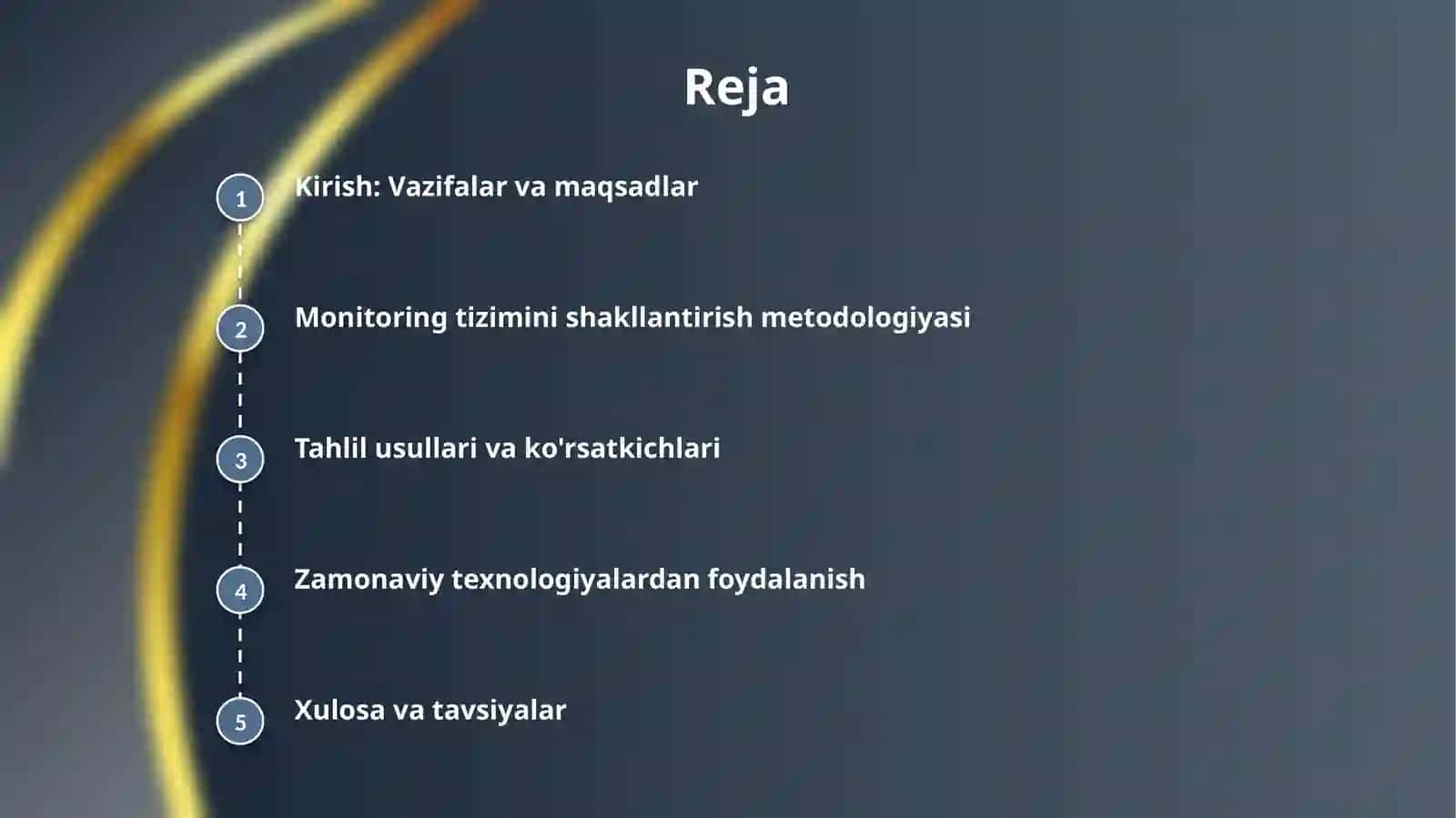 Reja

1 Kirish: Vazifalar va maqsadlar

2 Monitoring tizimini shakllantirish metodologiyasi

3 Tahlil usullari va ko'rsatkichlari

4 Zamonaviy texnologiyalardan foydalanish

5 Xulosa va tavsiyalar